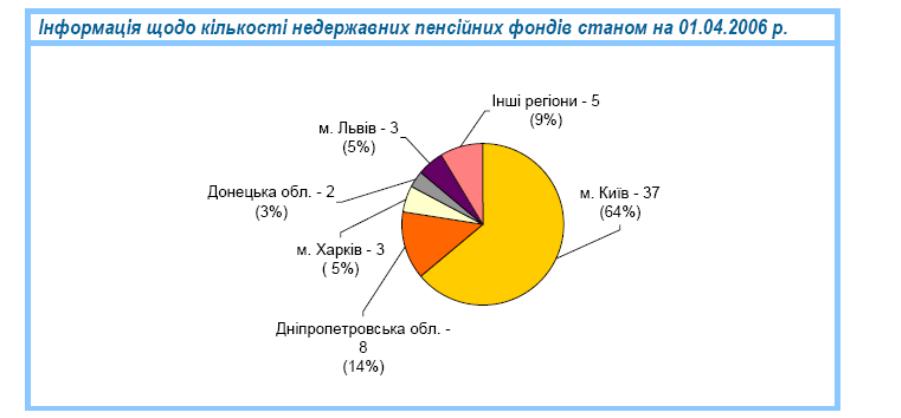 Інформація щодо кількості недержавних пенсійних фондів станом на 01.04.2006 р.

Інші регіони - 5
(9%)

м. Львів - 3
(5%)

Донецька обл. - 2
(3%)

м. Харків - 3
( 5%)

Дніпропетровська обл. -
8
(14%)

м. Київ - 37
(64%)